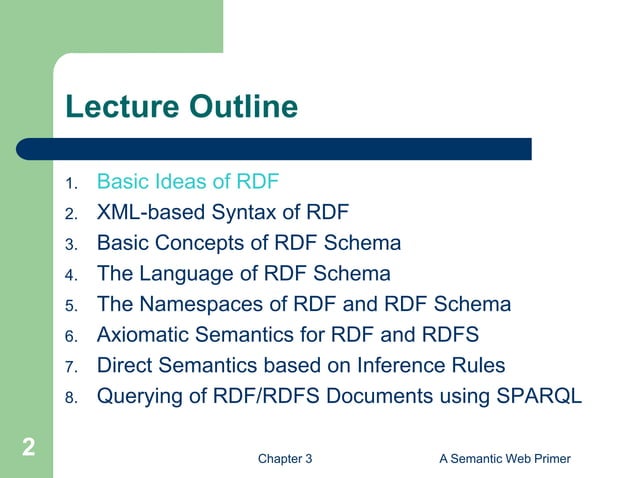 Lecture Outline

1. Basic Ideas of RDF
2. XML-based Syntax of RDF
3. Basic Concepts of RDF Schema
4. The Language of RDF Schema
5. The Namespaces of RDF and RDF Schema
6. Axiomatic Semantics for RDF and RDFS
7. Direct Semantics based on Inference Rules
8. Querying of RDF/RDFS Documents using SPARQL

2

Chapter 3

A Semantic Web Primer